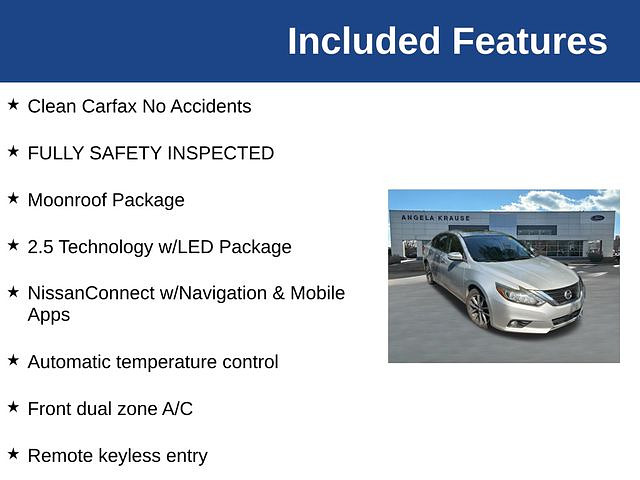 Included Features

★ Clean Carfax No Accidents

★ FULLY SAFETY INSPECTED

★ Moonroof Package

★ 2.5 Technology w/LED Package

★ NissanConnect w/Navigation & Mobile Apps

★ Automatic temperature control

★ Front dual zone A/C

★ Remote keyless entry

ANGELA KRAUSE

Ford